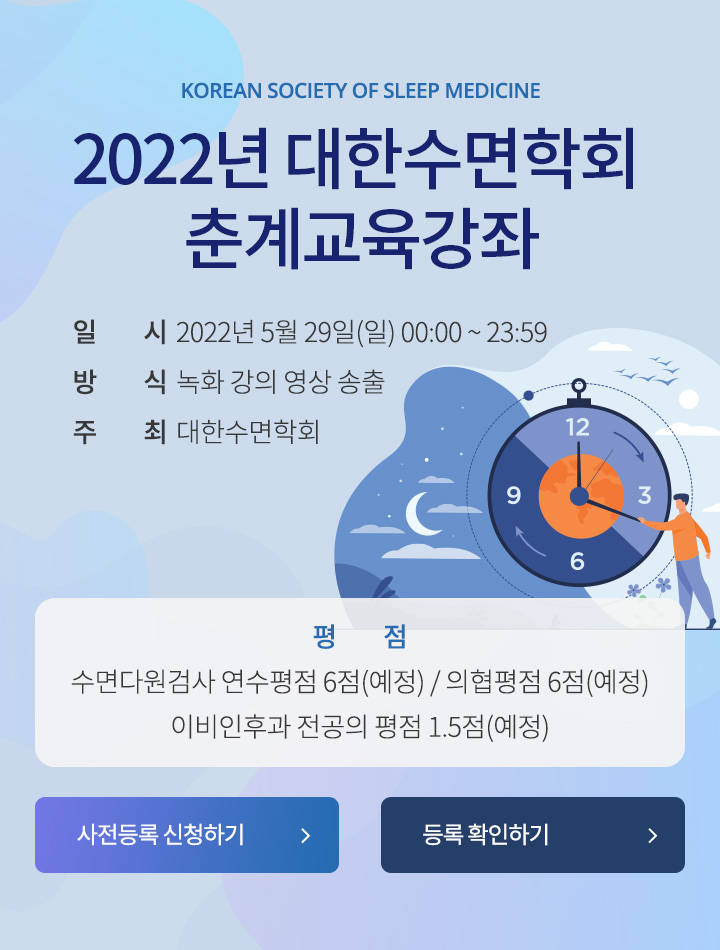 KOREAN SOCIETY OF SLEEP MEDICINE

2022년 대한수면학회 춘계교육강좌

일 시 2022년 5월 29일(일) 00:00 ~ 23:59

방 식 녹화 강의 영상 송출

주 최 대한수면학회

12
3
6
9

평 점

수면다원검사 연수평점 6점(예정) / 의협평점 6점(예정)

이비인후과 전공의 평점 1.5점(예정)

사전등록 신청하기 >

등록 확인하기 >